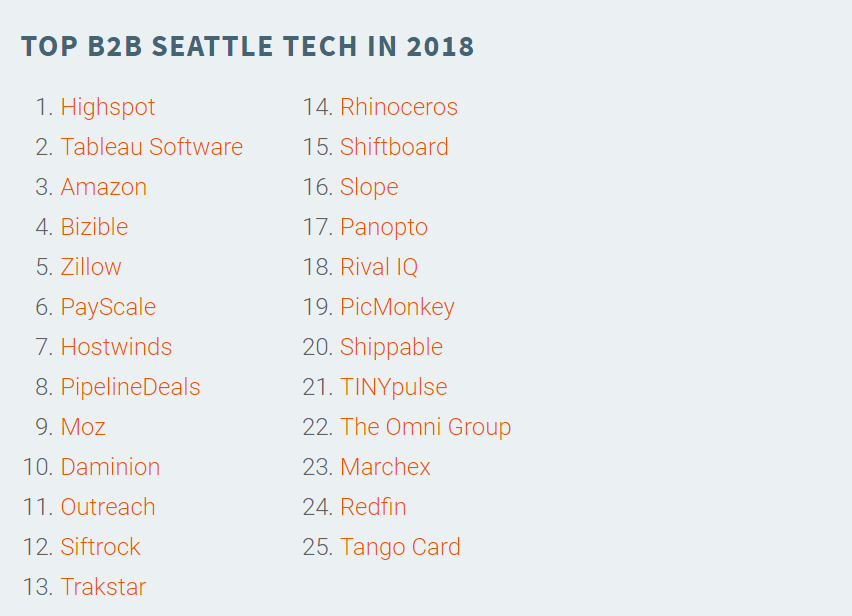 TOP B2B SEATTLE TECH IN 2018

1. Highspot
2. Tableau Software
3. Amazon
4. Bizible
5. Zillow
6. PayScale
7. Hostwinds
8. PipelineDeals
9. Moz
10. Daminion
11. Outreach
12. Siftrock
13. Trakstar

14. Rhinoceros
15. Shiftboard
16. Slope
17. Panopto
18. Rival IQ
19. PicMonkey
20. Shippable
21. TINYpulse
22. The Omni Group
23. Marchex
24. Redfin
25. Tango Card